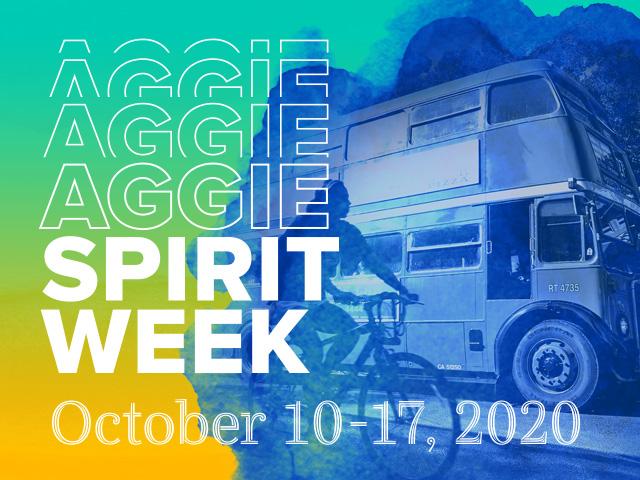 AGGIE
AGGIE
AGGIE
SPIRIT
WEEK

RT 4735

October 10-17, 2020